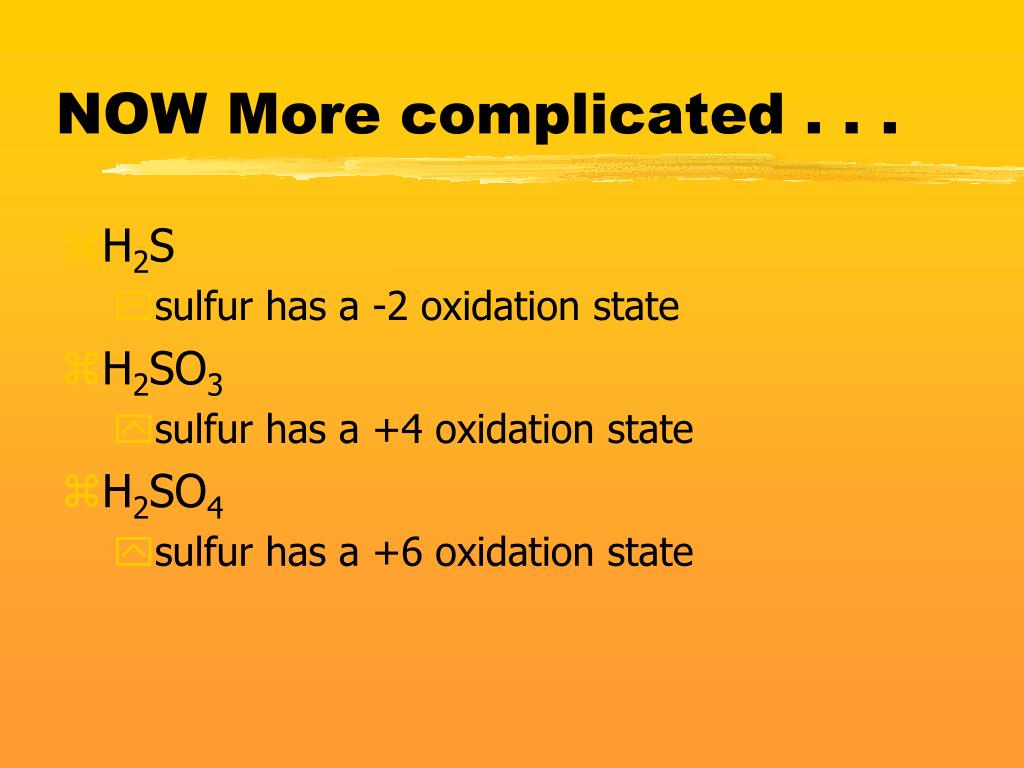 NOW More complicated . . .

$H_2S$

sulfur has a -2 oxidation state

$H_2SO_3$

sulfur has a +4 oxidation state

$H_2SO_4$

sulfur has a +6 oxidation state